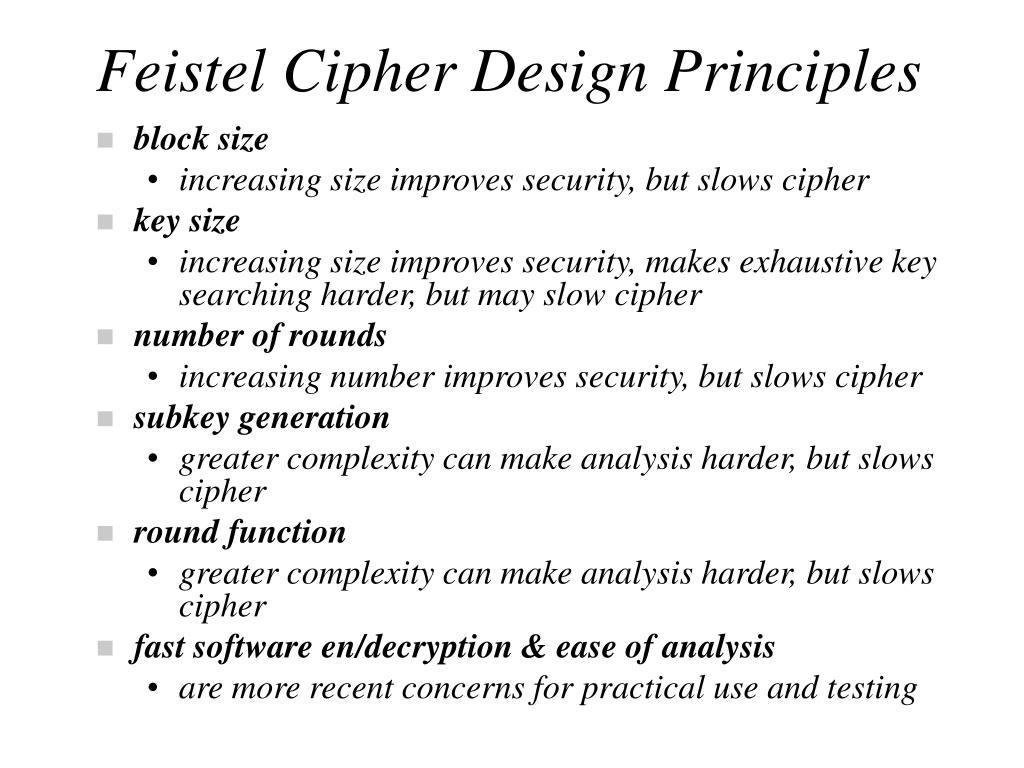 Feistel Cipher Design Principles

- block size
  - increasing size improves security, but slows cipher
- key size
  - increasing size improves security, makes exhaustive key searching harder, but may slow cipher
- number of rounds
  - increasing number improves security, but slows cipher
- subkey generation
  - greater complexity can make analysis harder, but slows cipher
- round function
  - greater complexity can make analysis harder, but slows cipher
- fast software en/decryption & ease of analysis
  - are more recent concerns for practical use and testing